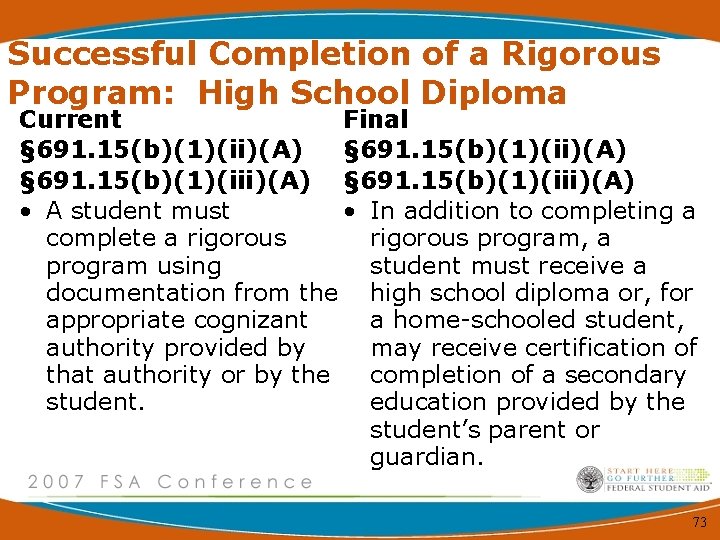 Successful Completion of a Rigorous Program: High School Diploma

Current
§691.15(b)(1)(ii)(A)
§691.15(b)(1)(iii)(A)
• A student must complete a rigorous program using documentation from the appropriate cognizant authority provided by that authority or by the student.

Final
§691.15(b)(1)(ii)(A)
§691.15(b)(1)(iii)(A)
• In addition to completing a rigorous program, a student must receive a high school diploma or, for a home-schooled student, may receive certification of completion of a secondary education provided by the student's parent or guardian.

2007 FSA Conference

START HERE
GO FURTHER
FEDERAL STUDENT AID

73